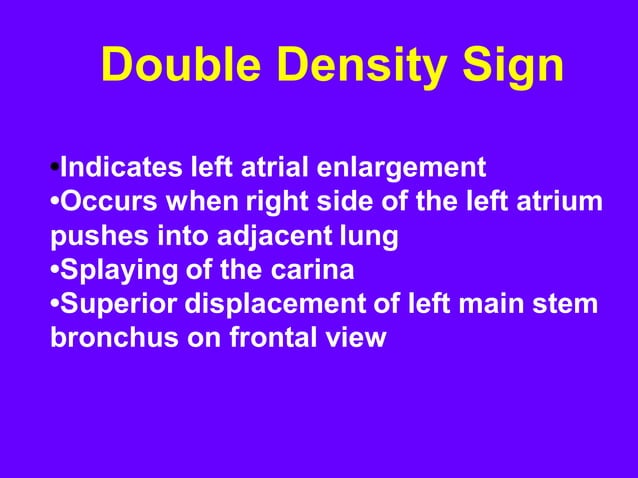 Double Density Sign

•Indicates left atrial enlargement
•Occurs when right side of the left atrium pushes into adjacent lung
•Splaying of the carina
•Superior displacement of left main stem bronchus on frontal view